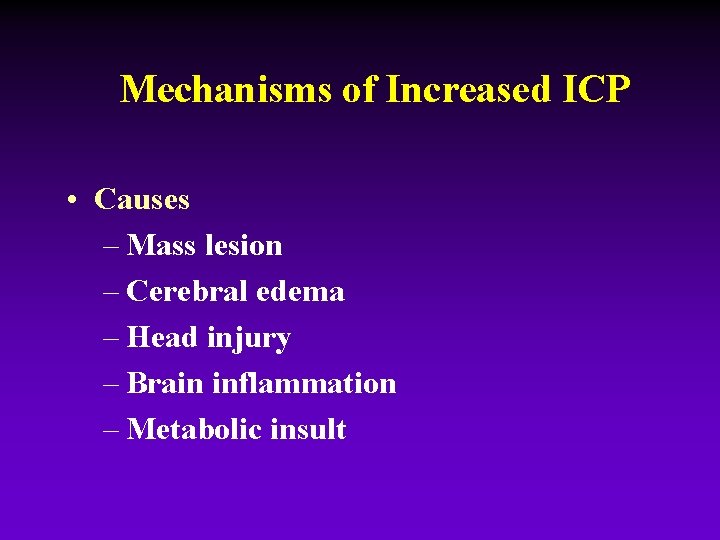 Mechanisms of Increased ICP

• Causes
– Mass lesion
– Cerebral edema
– Head injury
– Brain inflammation
– Metabolic insult